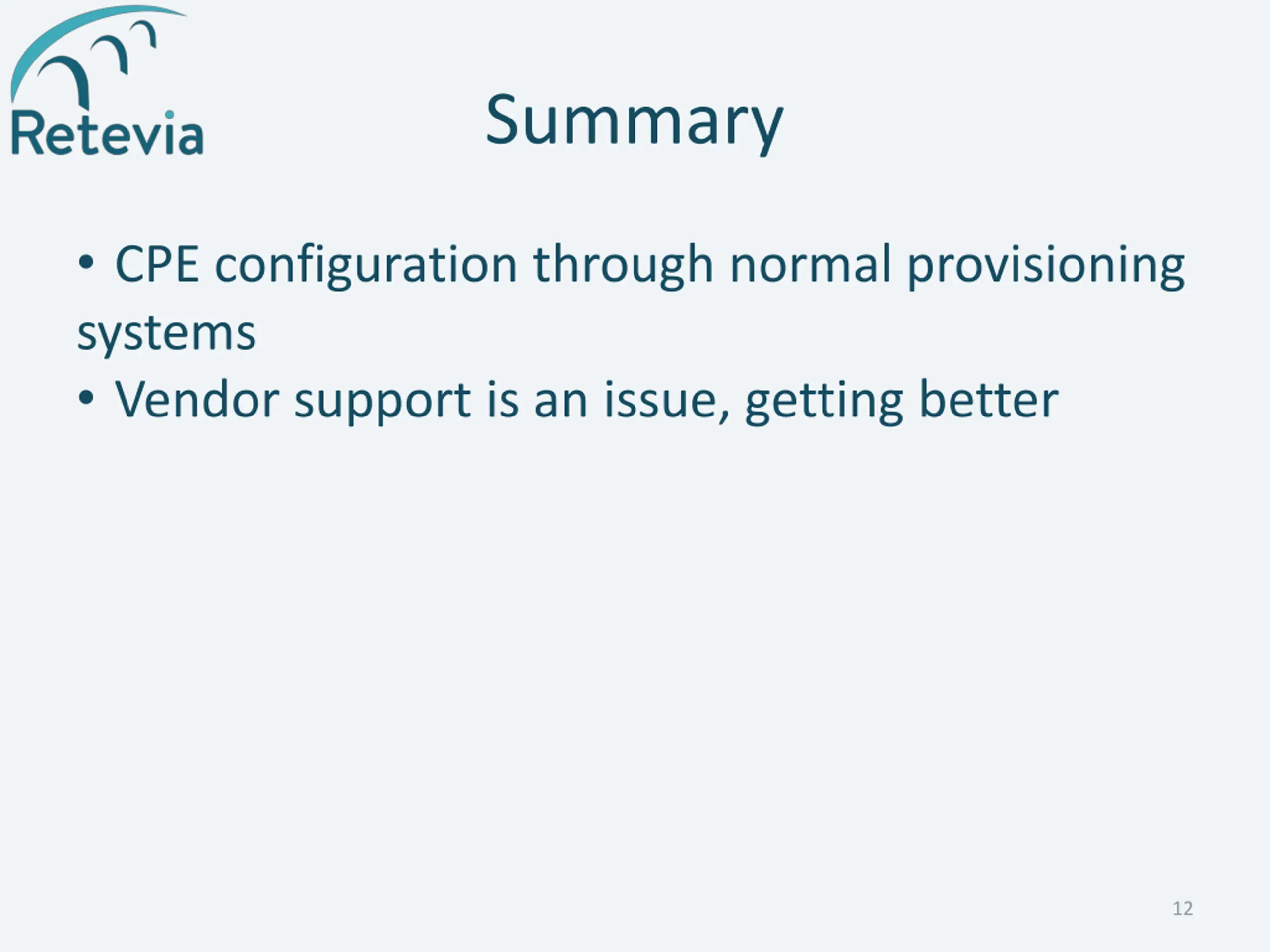 Retevia

Summary

• CPE configuration through normal provisioning systems
• Vendor support is an issue, getting better

12